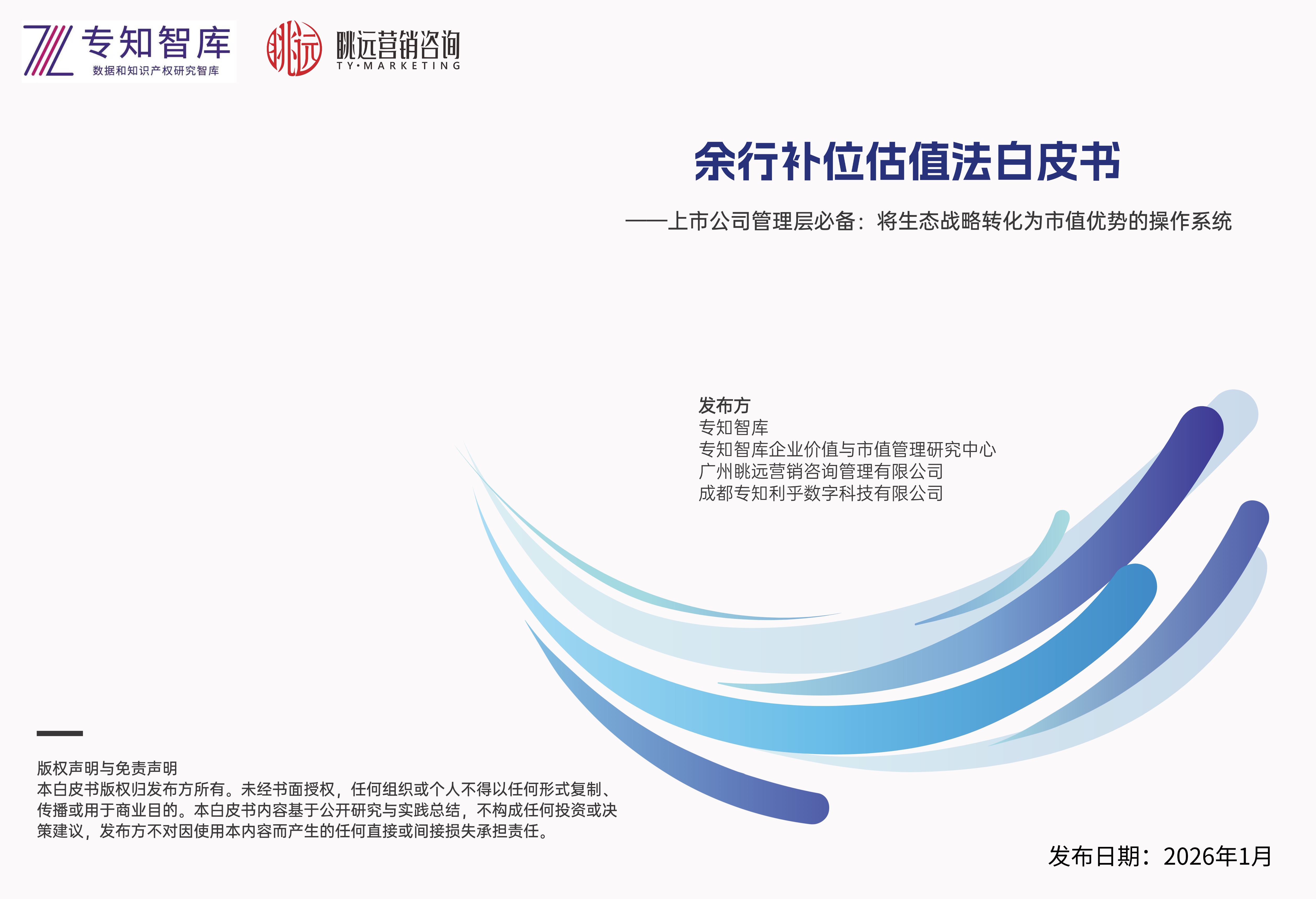 专知智库
数据和知识产权研究智库

眺远
眺远营销咨询
TY·MARKETING

余行补位估值法白皮书

——上市公司管理层必备：将生态战略转化为市值优势的操作系统

发布方
专知智库
专知智库企业价值与市值管理研究中心
广州眺远营销咨询管理有限公司
成都专知利乎数字科技有限公司

版权声明与免责声明
本白皮书版权归发布方所有。未经书面授权，任何组织或个人不得以任何形式复制、传播或用于商业目的。本白皮书内容基于公开研究与实践总结，不构成任何投资或决策建议，发布方不对因使用本内容而产生的任何直接或间接损失承担责任。

发布日期：2026年1月